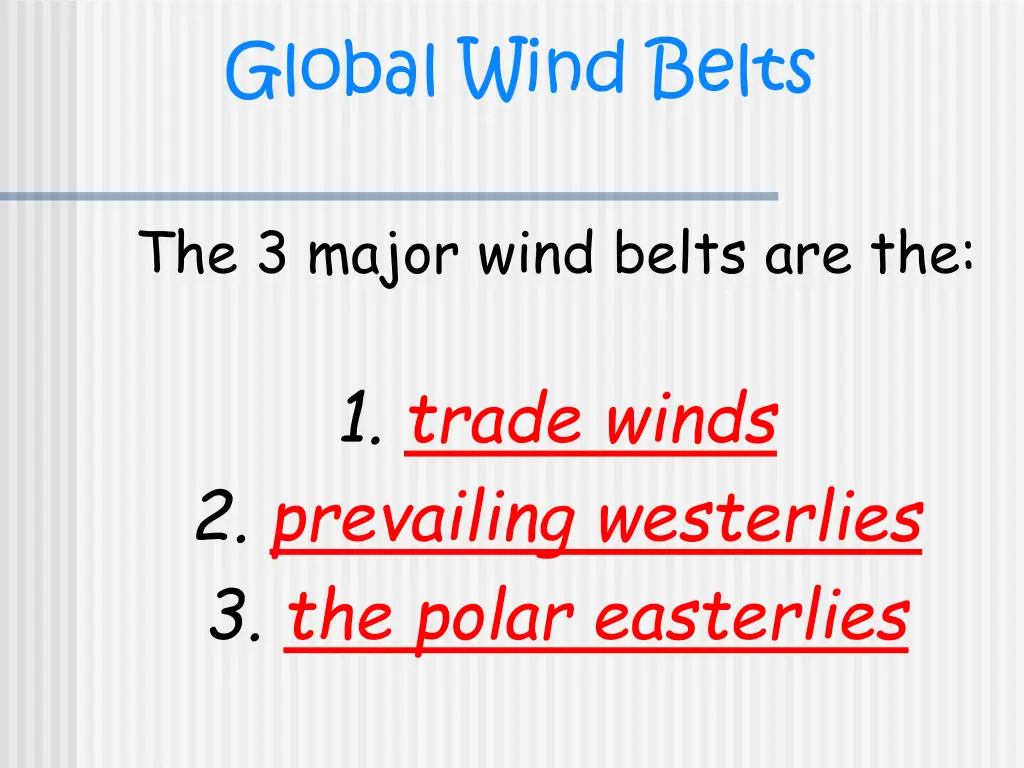 Global Wind Belts

The 3 major wind belts are the:

1. trade winds
2. prevailing westerlies
3. the polar easterlies